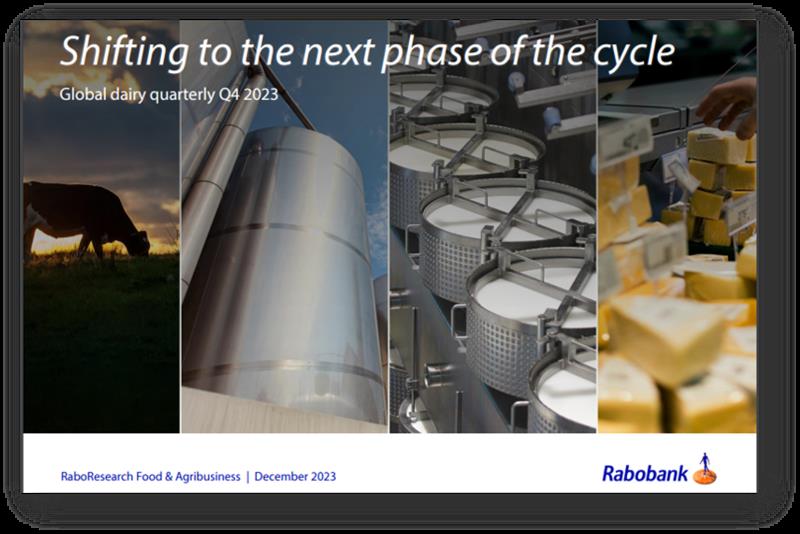 Shifting to the next phase of the cycle

Global dairy quarterly Q4 2023

RaboResearch Food & Agribusiness | December 2023

Rabobank